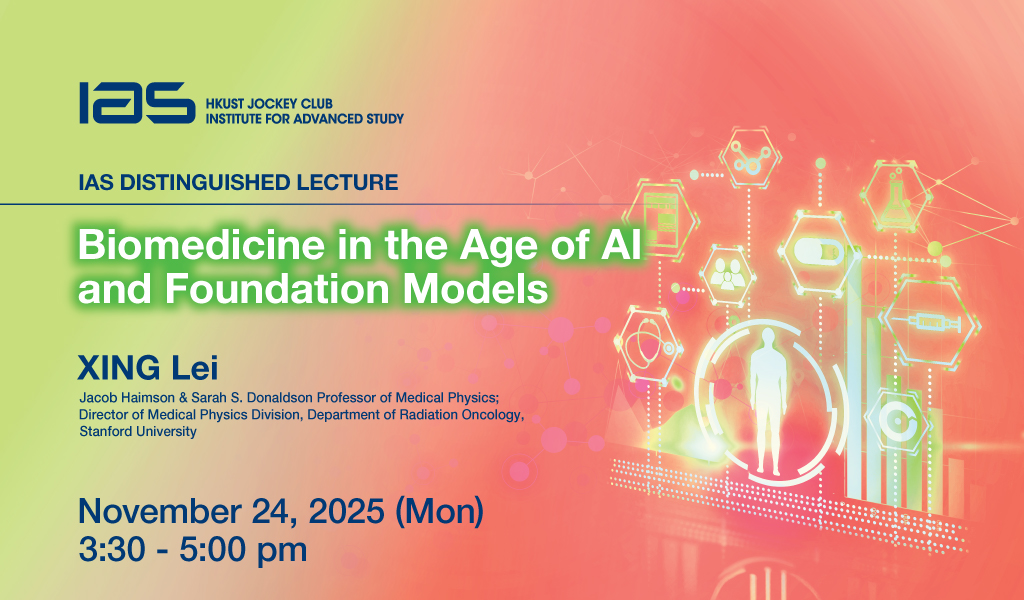 IAS HKUST JOCKEY CLUB INSTITUTE FOR ADVANCED STUDY

IAS DISTINGUISHED LECTURE

Biomedicine in the Age of AI and Foundation Models

XING Lei

Jacob Haimson & Sarah S. Donaldson Professor of Medical Physics; Director of Medical Physics Division, Department of Radiation Oncology, Stanford University

November 24, 2025 (Mon)
3:30 - 5:00 pm